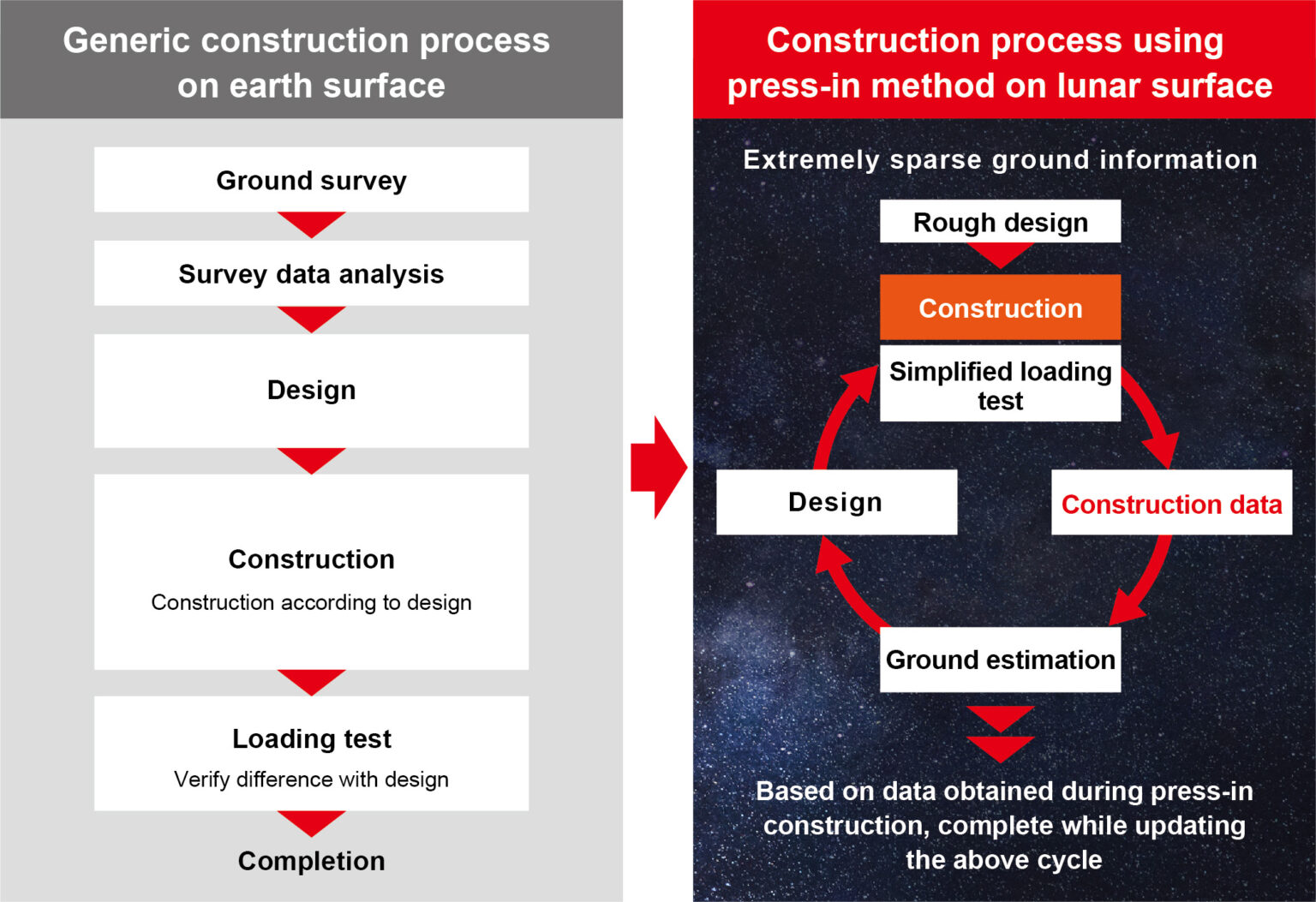 Generic construction process on earth surface

Ground survey

Survey data analysis

Design

Construction

Construction according to design

Loading test

Verify difference with design

Completion

Construction process using press-in method on lunar surface

Extremely sparse ground information

Rough design

Construction

Simplified loading test

Construction data

Ground estimation

Design

Based on data obtained during press-in construction, complete while updating the above cycle